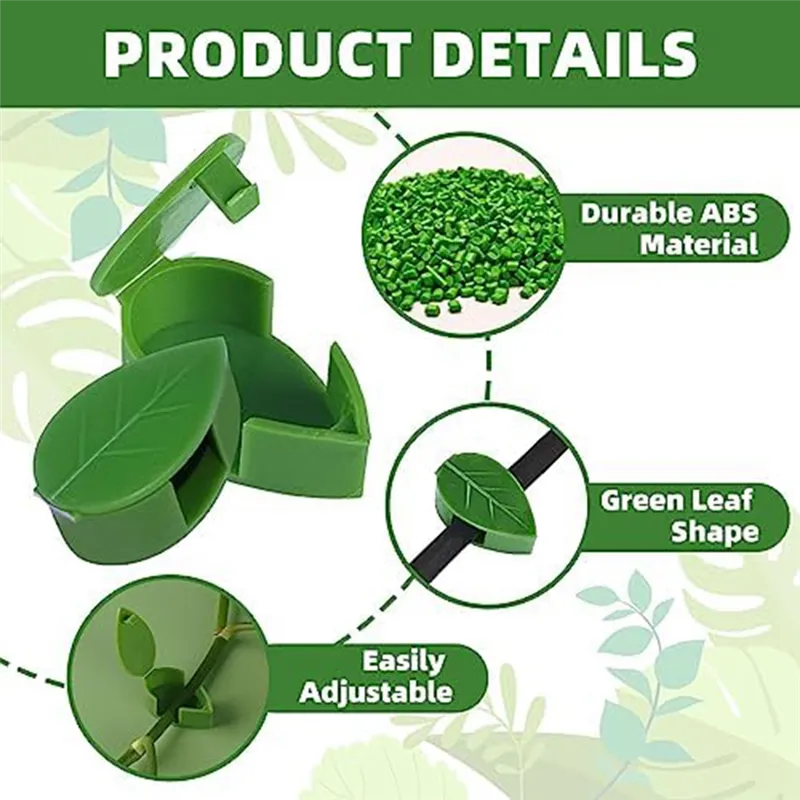 PRODUCT DETAILS

Durable ABS Material

Green Leaf Shape

Easily Adjustable